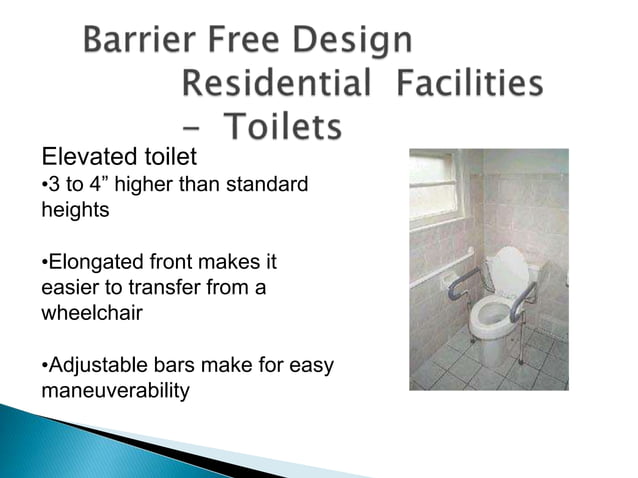 Barrier Free Design
Residential Facilities
– Toilets

Elevated toilet
•3 to 4” higher than standard heights

•Elongated front makes it easier to transfer from a wheelchair

•Adjustable bars make for easy maneuverability